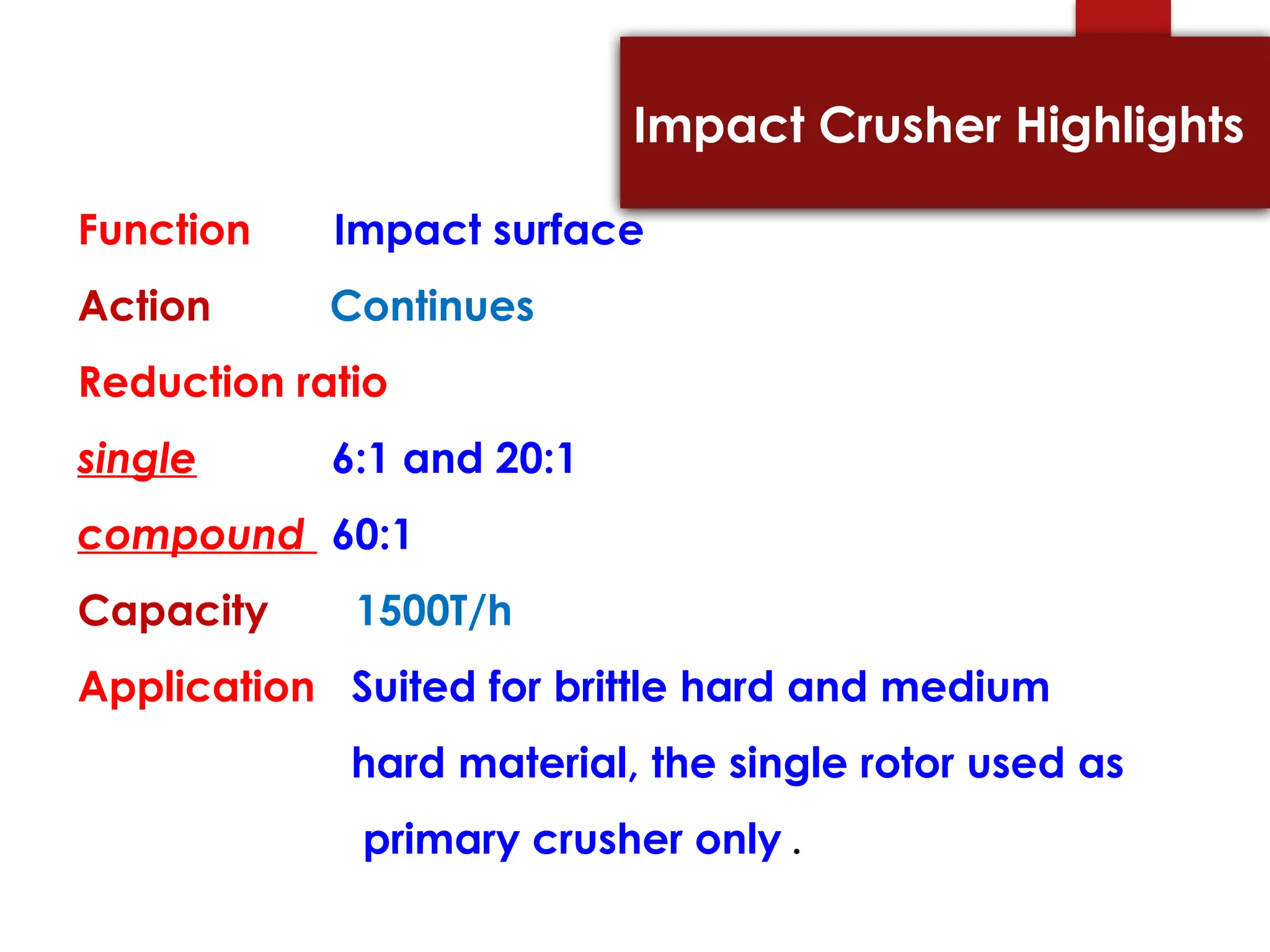 Impact Crusher Highlights

Function Impact surface

Action Continues

Reduction ratio

single 6:1 and 20:1

compound 60:1

Capacity 1500T/h

Application Suited for brittle hard and medium hard material, the single rotor used as primary crusher only .